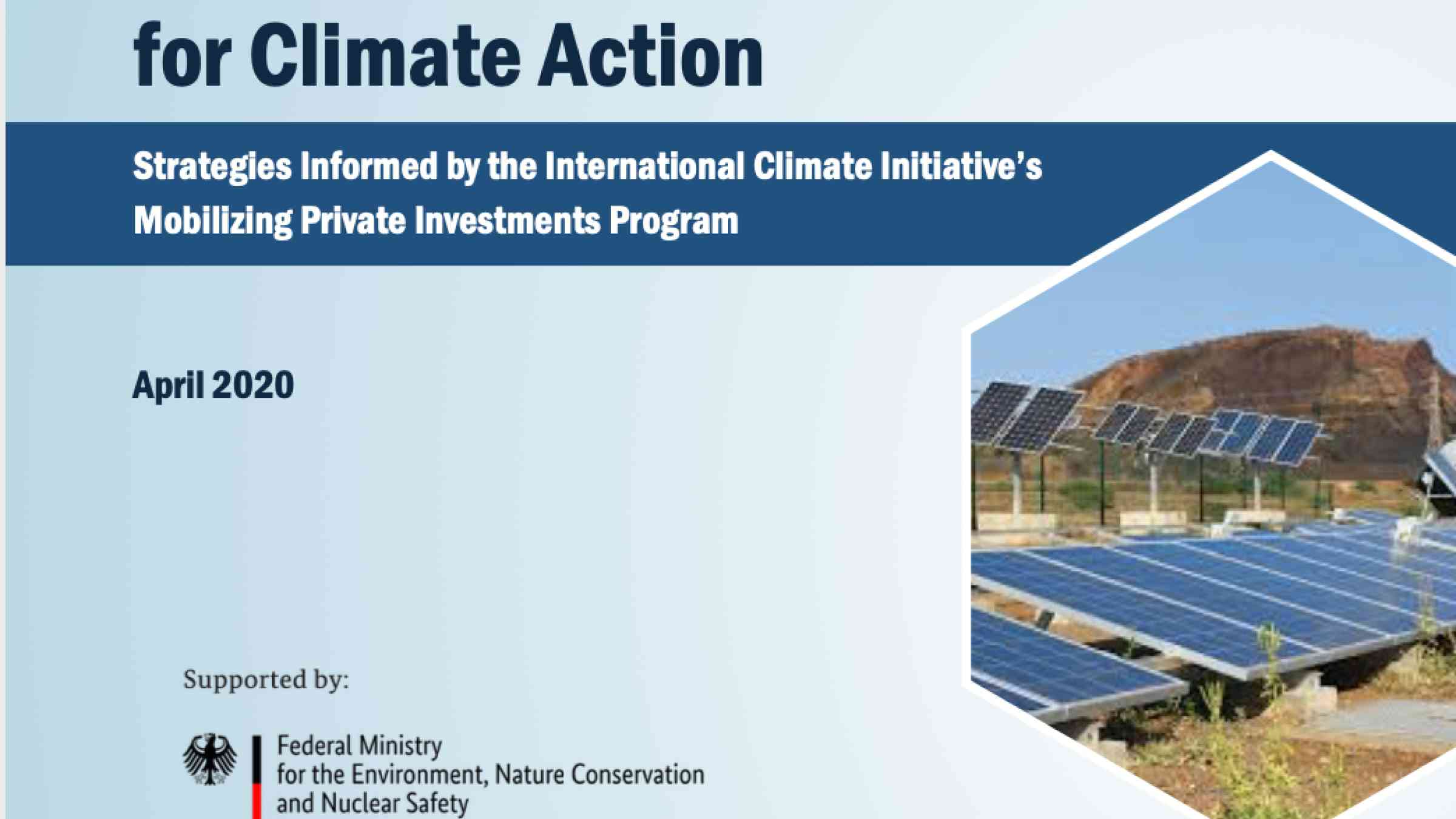 for Climate Action

Strategies Informed by the International Climate Initiative's Mobilizing Private Investments Program

April 2020

Supported by:

Federal Ministry for the Environment, Nature Conservation and Nuclear Safety